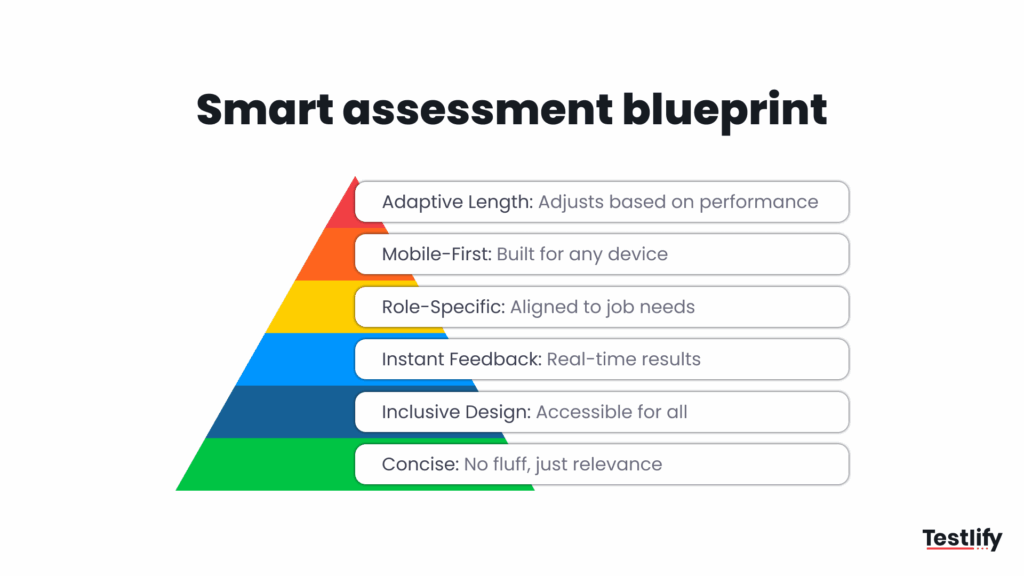 Smart assessment blueprint

Adaptive Length: Adjusts based on performance

Mobile-First: Built for any device

Role-Specific: Aligned to job needs

Instant Feedback: Real-time results

Inclusive Design: Accessible for all

Concise: No fluff, just relevance

Testlify